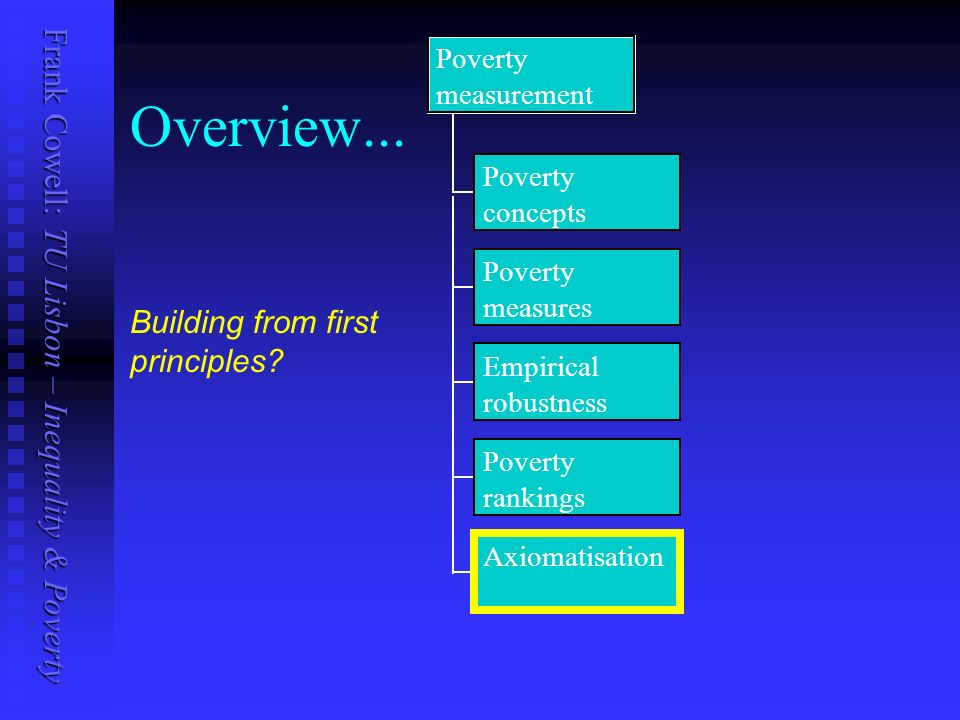 Frank Cowell: TU Lisbon – Inequality & Poverty

Overview...

Building from first principles?

Poverty measurement

Poverty concepts

Poverty measures

Empirical robustness

Poverty rankings

Axiomatisation